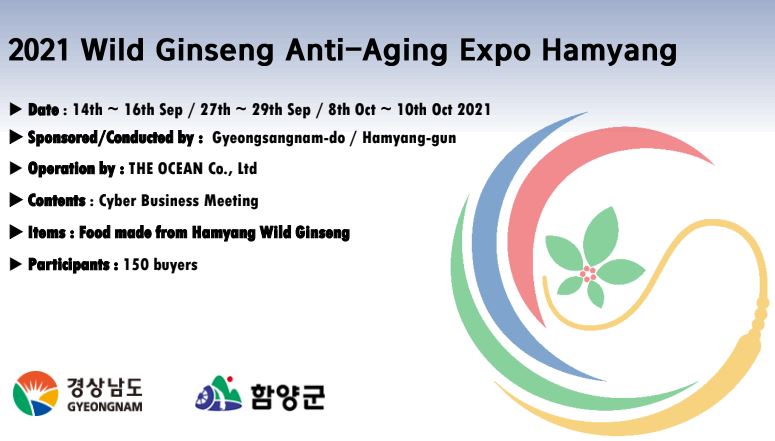 2021 Wild Ginseng Anti-Aging Expo Hamyang

▶ Date : 14th ~ 16th Sep / 27th ~ 29th Sep / 8th Oct ~ 10th Oct 2021

▶ Sponsored/Conducted by : Gyeongsangnam-do / Hamyang-gun

▶ Operation by : THE OCEAN Co., Ltd

▶ Contents : Cyber Business Meeting

▶ Items : Food made from Hamyang Wild Ginseng

▶ Participants : 150 buyers

경상남도 GYEONGNAM

함양군